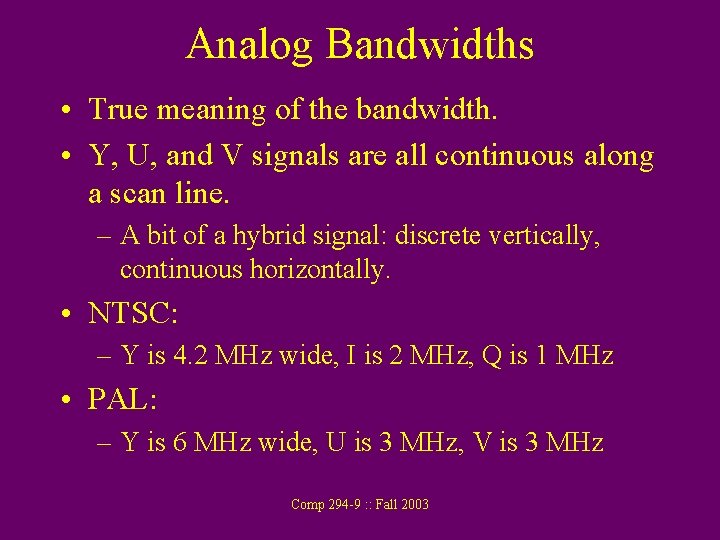 Analog Bandwidths

• True meaning of the bandwidth.

• Y, U, and V signals are all continuous along a scan line.

– A bit of a hybrid signal: discrete vertically, continuous horizontally.

• NTSC:

– Y is 4.2 MHz wide, I is 2 MHz, Q is 1 MHz

• PAL:

– Y is 6 MHz wide, U is 3 MHz, V is 3 MHz

Comp 294-9 :: Fall 2003